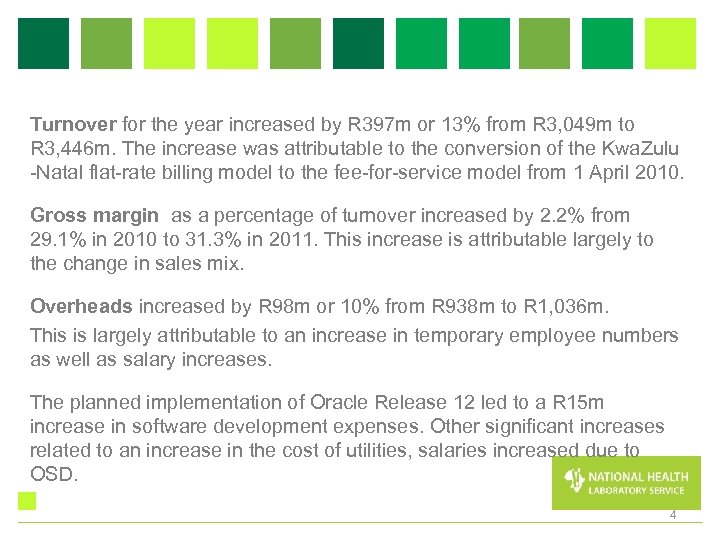 Turnover for the year increased by R397m or 13% from R3,049m to R3,446m. The increase was attributable to the conversion of the KwaZulu -Natal flat-rate billing model to the fee-for-service model from 1 April 2010.

Gross margin as a percentage of turnover increased by 2.2% from 29.1% in 2010 to 31.3% in 2011. This increase is attributable largely to the change in sales mix.

Overheads increased by R98m or 10% from R938m to R1,036m.

This is largely attributable to an increase in temporary employee numbers as well as salary increases.

The planned implementation of Oracle Release 12 led to a R15m increase in software development expenses. Other significant increases related to an increase in the cost of utilities, salaries increased due to OSD.

NATIONAL HEALTH LABORATORY SERVICE

4